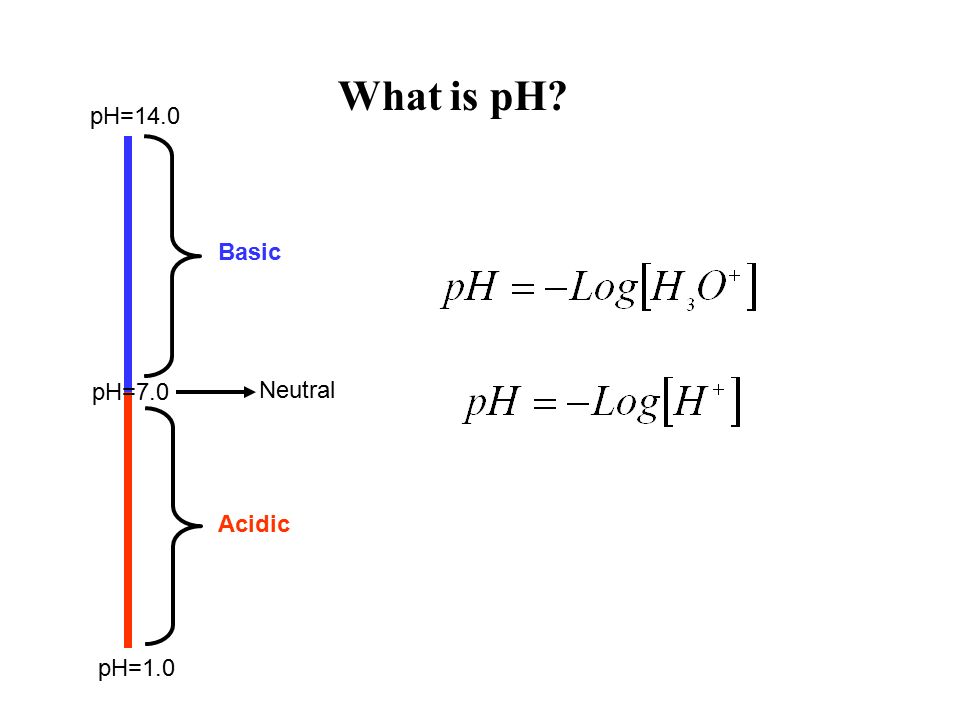 What is pH?

pH=14.0

Basic

pH=7.0 Neutral

Acidic

pH=1.0

$pH = -Log[H_3O^+]$

$pH = -Log[H^+]$